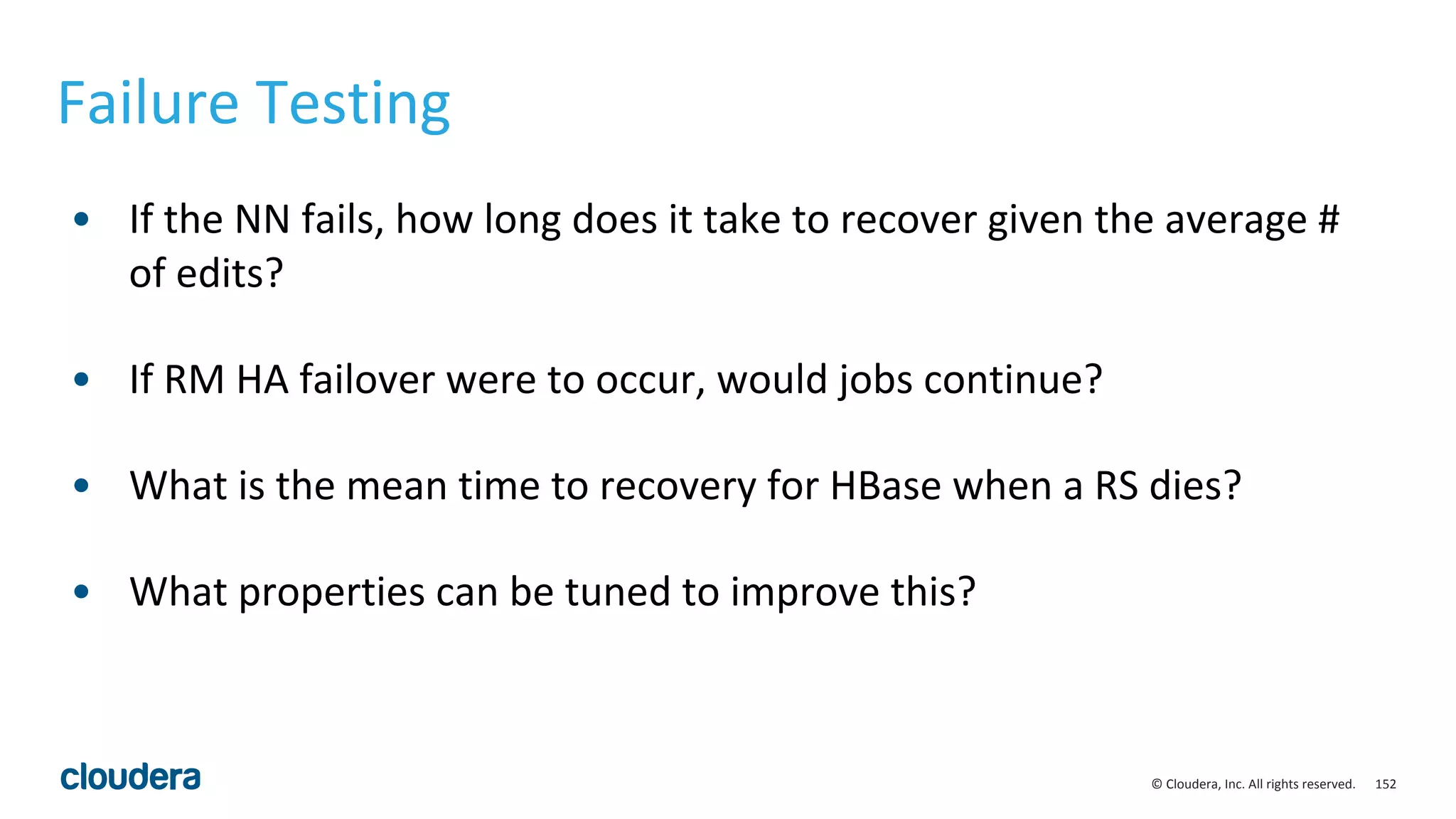 Failure Testing

• If the NN fails, how long does it take to recover given the average # of edits?

• If RM HA failover were to occur, would jobs continue?

• What is the mean time to recovery for HBase when a RS dies?

• What properties can be tuned to improve this?

cloudera

© Cloudera, Inc. All rights reserved. 152